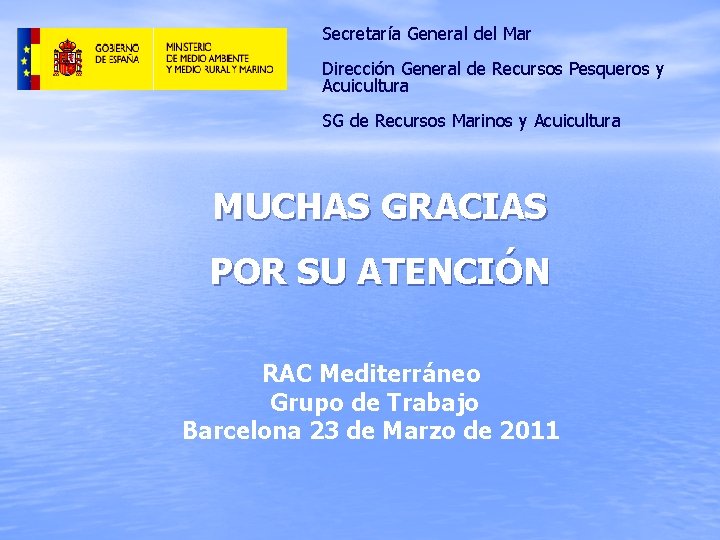 GOBIERNO DE ESPAÑA

MINISTERIO DE MEDIO AMBIENTE Y MEDIO RURAL Y MARINO

Secretaría General del Mar

Dirección General de Recursos Pesqueros y Acuicultura

SG de Recursos Marinos y Acuicultura

MUCHAS GRACIAS

POR SU ATENCIÓN

RAC Mediterráneo
Grupo de Trabajo
Barcelona 23 de Marzo de 2011